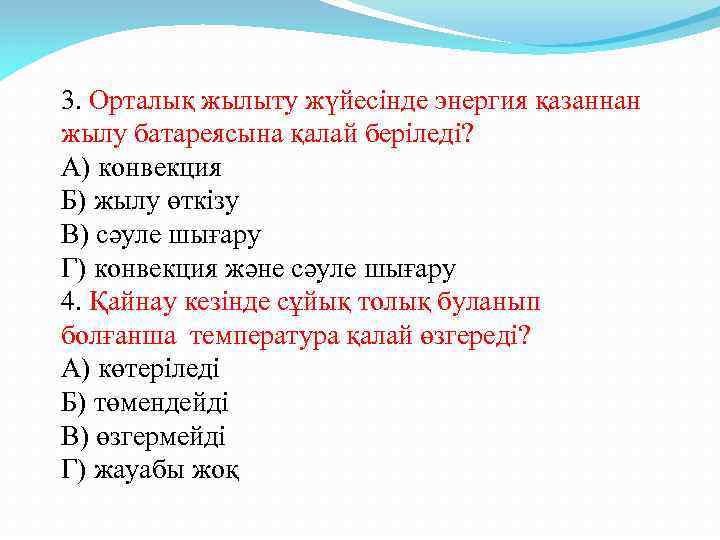 3. Орталық жылыту жүйесінде энергия қазаннан жылу батареясына қалай беріледі?
А) конвекция
Б) жылу өткізу
В) сәуле шығару
Г) конвекция және сәуле шығару
4. Қайнау кезінде сұйық толық буланып болғанша температура қалай өзгереді?
А) көтеріледі
Б) төмендейді
В) өзгермейді
Г) жауабы жоқ